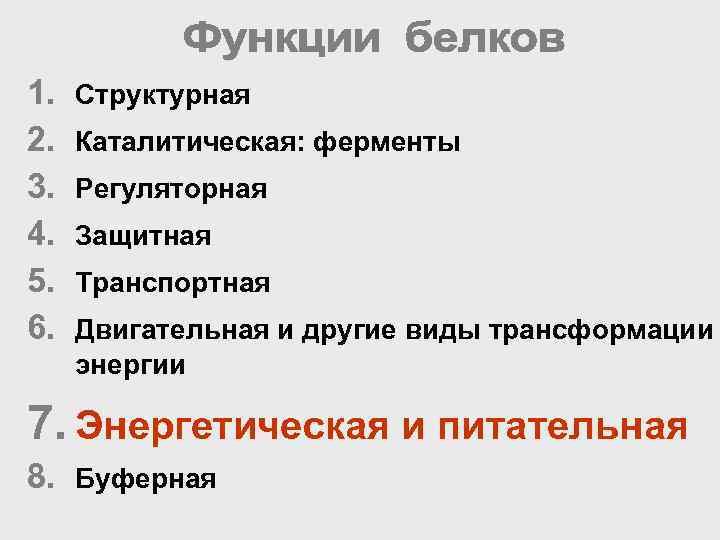 Функции белков

1. Структурная
2. Каталитическая: ферменты
3. Регуляторная
4. Защитная
5. Транспортная
6. Двигательная и другие виды трансформации энергии
7. Энергетическая и питательная
8. Буферная